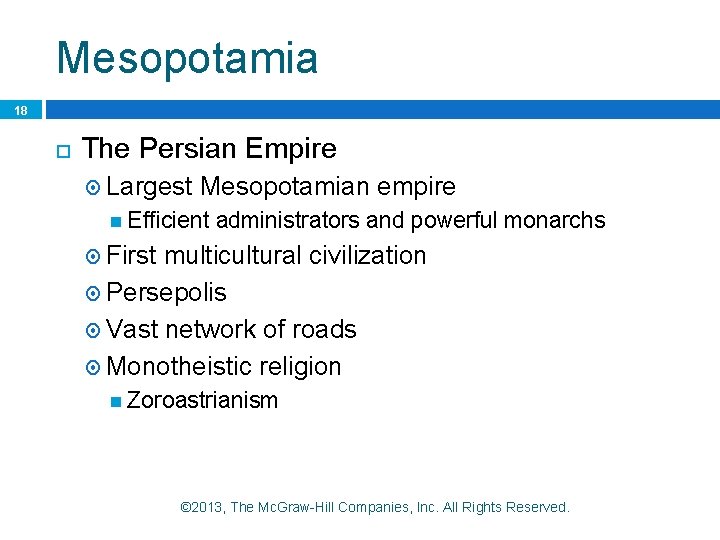 Mesopotamia

18

The Persian Empire

Largest Mesopotamian empire

Efficient administrators and powerful monarchs

First multicultural civilization

Persepolis

Vast network of roads

Monotheistic religion

Zoroastrianism

©2013, The McGraw-Hill Companies, Inc. All Rights Reserved.